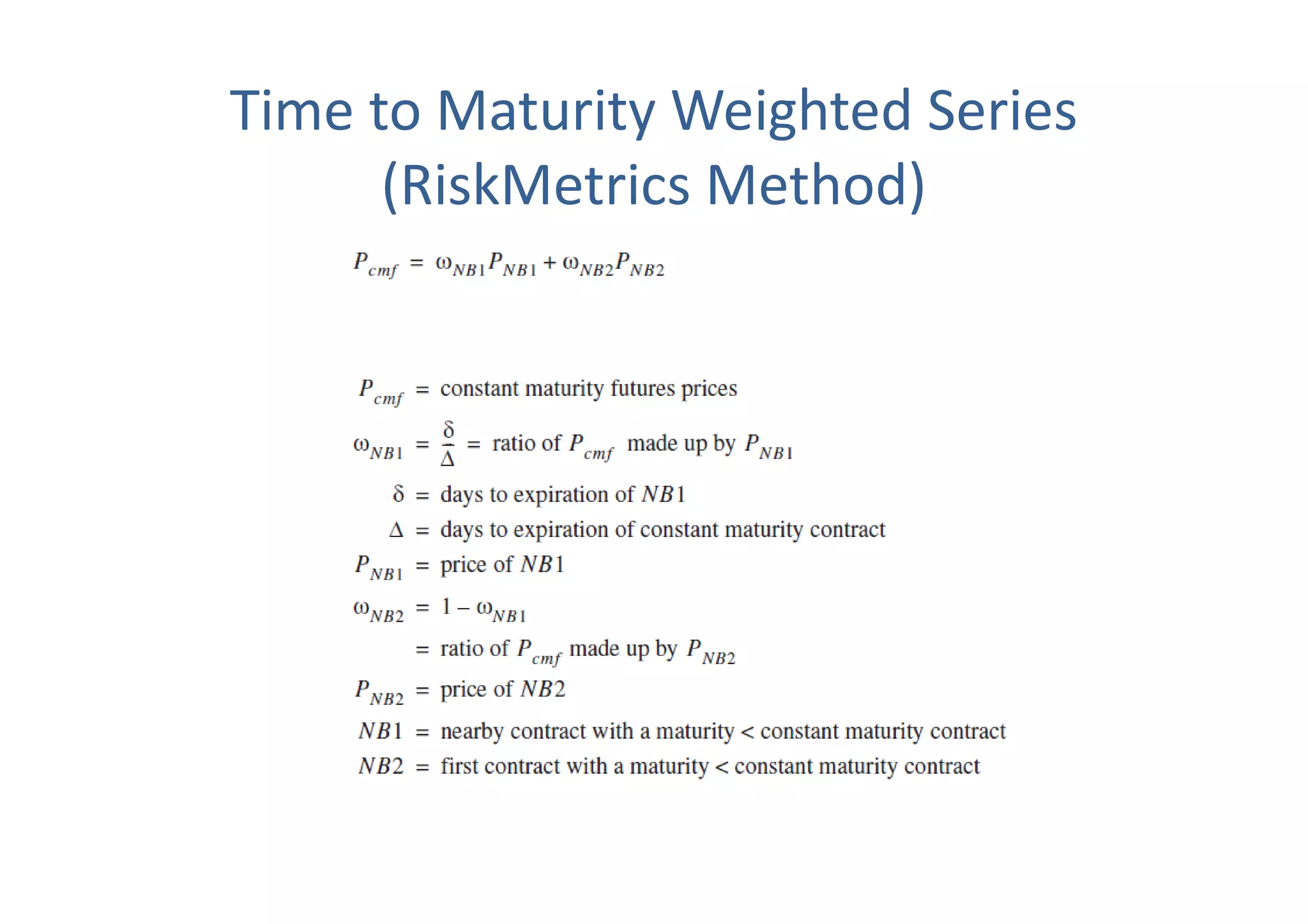 Time to Maturity Weighted Series (RiskMetrics Method)

$P_{cmf} = \omega_{NB1}P_{NB1} + \omega_{NB2}P_{NB2}$

$P_{cmf}$ = constant maturity futures prices

$\omega_{NB1} = \frac{\delta}{\Delta}$ = ratio of $P_{cmf}$ made up by $P_{NB1}$

$\delta$ = days to expiration of $NB1$

$\Delta$ = days to expiration of constant maturity contract

$P_{NB1}$ = price of $NB1$

$\omega_{NB2} = 1 - \omega_{NB1}$

= ratio of $P_{cmf}$ made up by $P_{NB2}$

$P_{NB2}$ = price of $NB2$

$NB1$ = nearby contract with a maturity < constant maturity contract

$NB2$ = first contract with a maturity < constant maturity contract